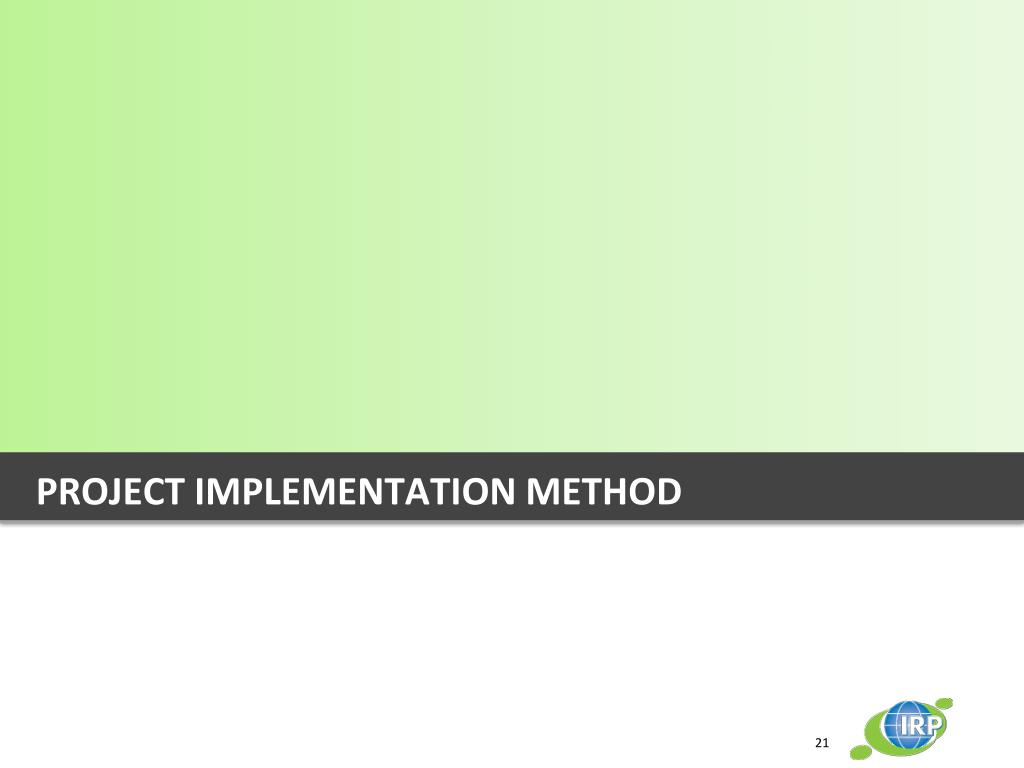 PROJECT IMPLEMENTATION METHOD

21

IRP